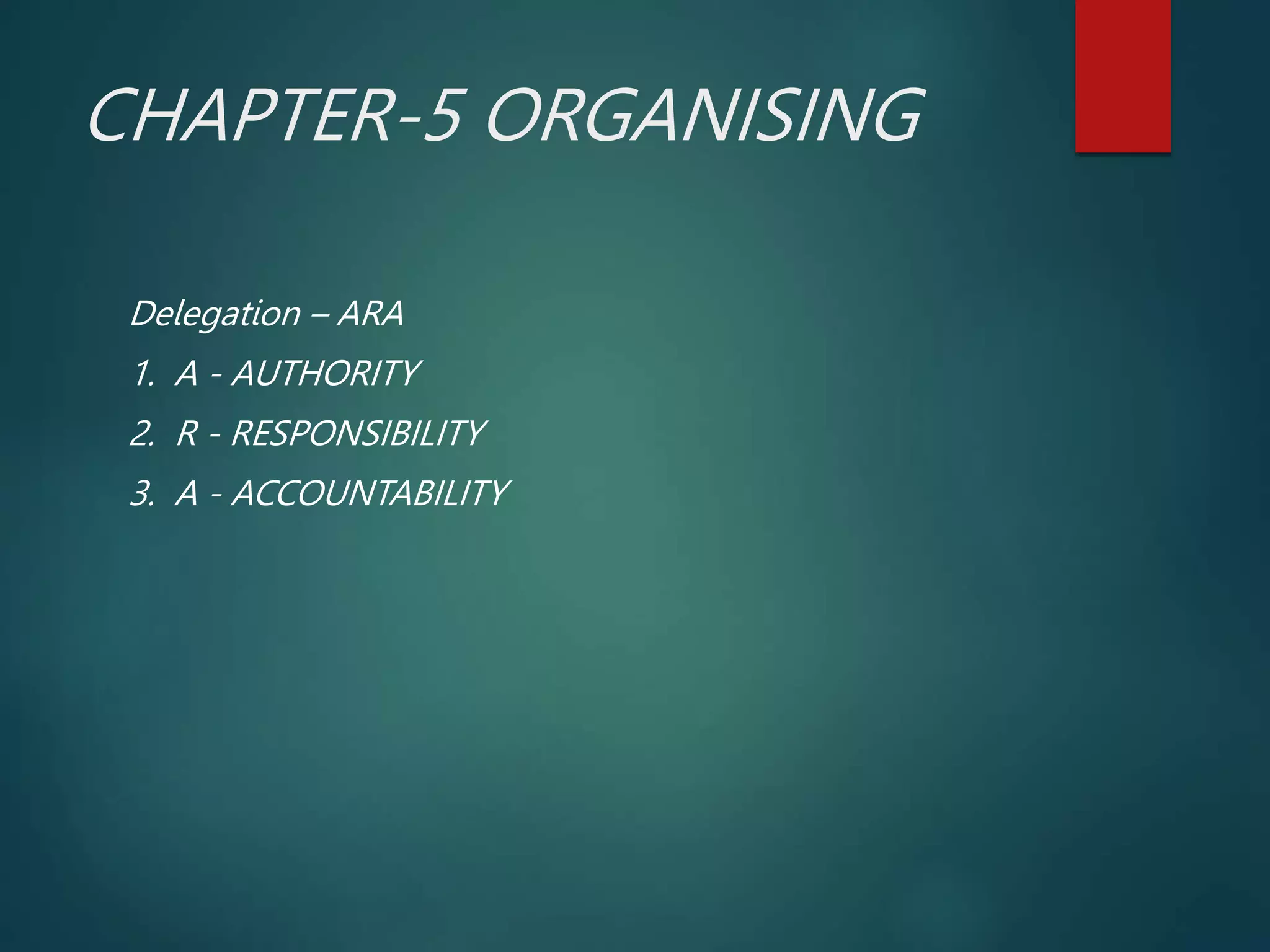 CHAPTER-5 ORGANISING

Delegation – ARA

1. A - AUTHORITY

2. R - RESPONSIBILITY

3. A - ACCOUNTABILITY